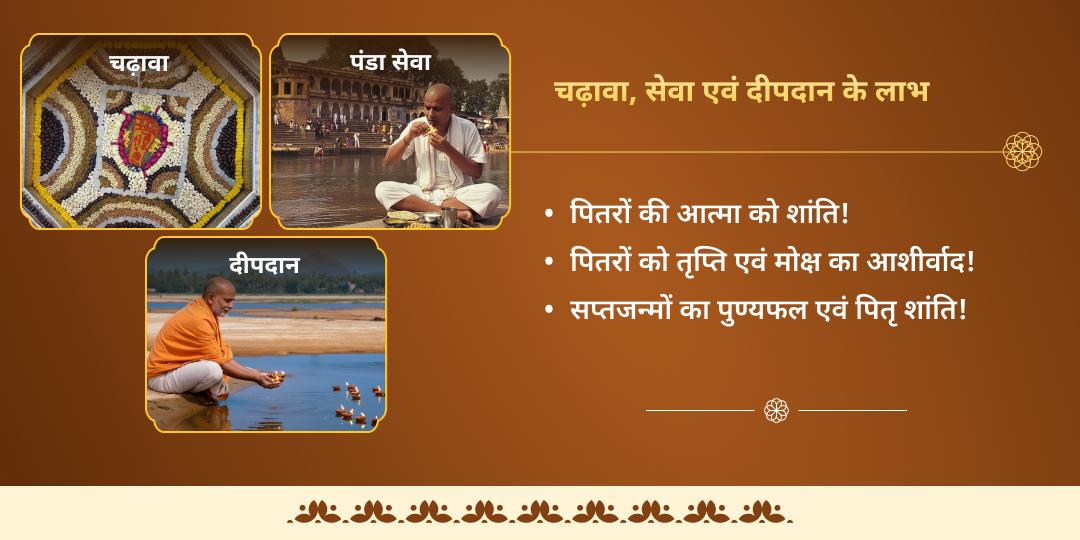 चढ़ावा

पंडा सेवा

दीपदान

चढ़ावा, सेवा एवं दीपदान के लाभ

• पितरों की आत्मा को शांति!
• पितरों को तृप्ति एवं मोक्ष का आशीर्वाद!
• सप्तजन्मों का पुण्यफल एवं पितृ शांति!